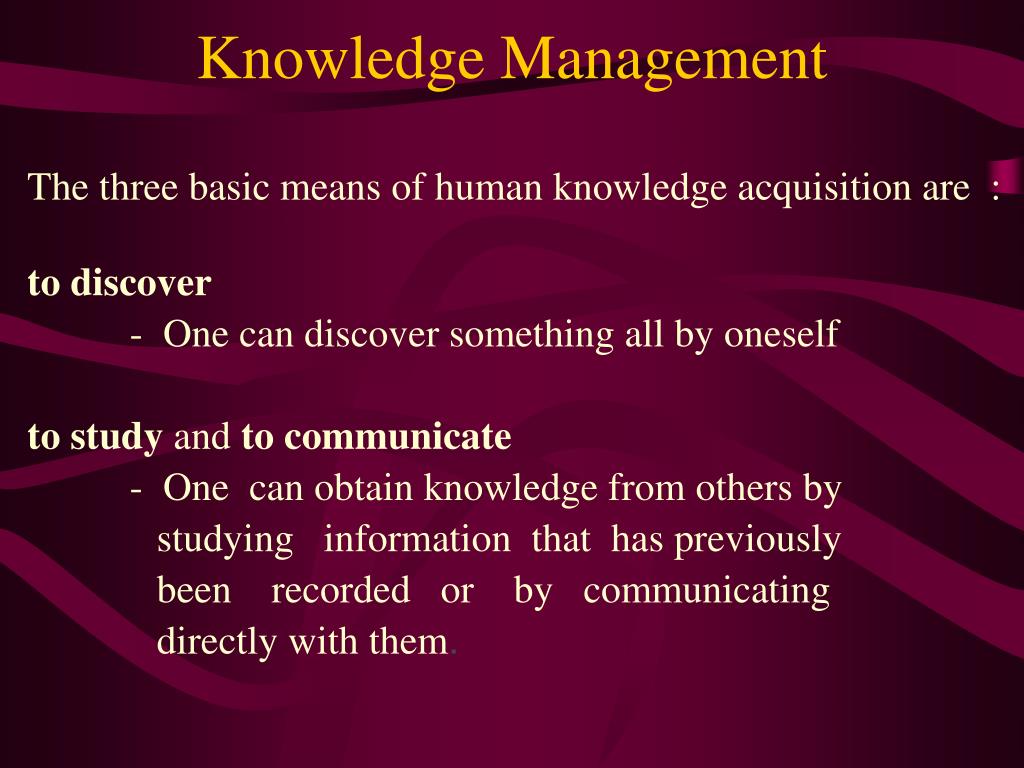 Knowledge Management

The three basic means of human knowledge acquisition are :

to discover

- One can discover something all by oneself

to study and to communicate

- One can obtain knowledge from others by studying information that has previously been recorded or by communicating directly with them.